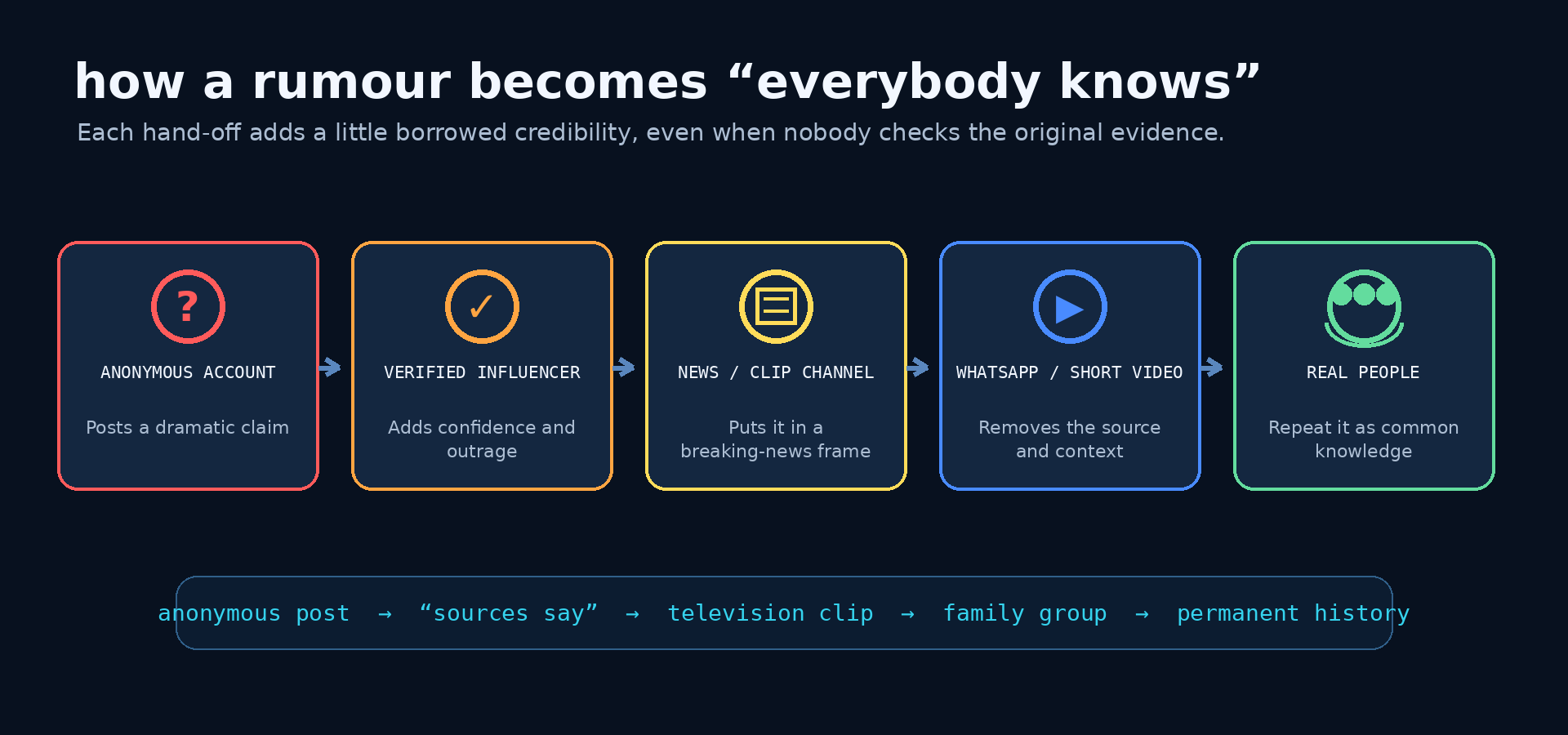 how a rumour becomes “everybody knows”

Each hand-off adds a little borrowed credibility, even when nobody checks the original evidence.

?

ANONYMOUS ACCOUNT

Posts a dramatic claim

✓

VERIFIED INFLUENCER

Adds confidence and outrage

NEWS / CLIP CHANNEL

Puts it in a breaking-news frame

WHATSAPP / SHORT VIDEO

Removes the source and context

REAL PEOPLE

Repeat it as common knowledge

anonymous post → “sources say” → television clip → family group → permanent history